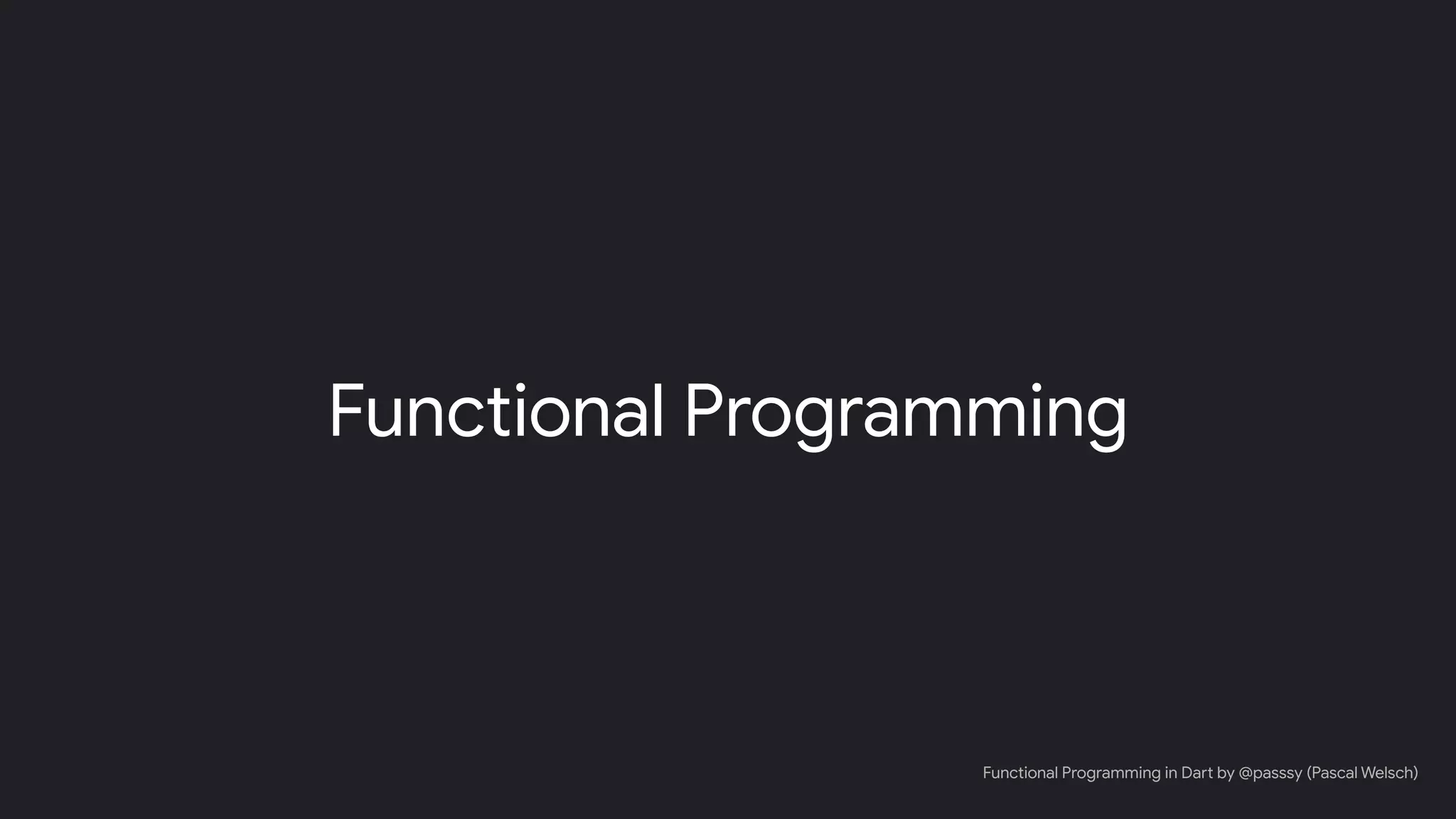 Functional Programming

Functional Programming in Dart by @passsy (Pascal Welsch)